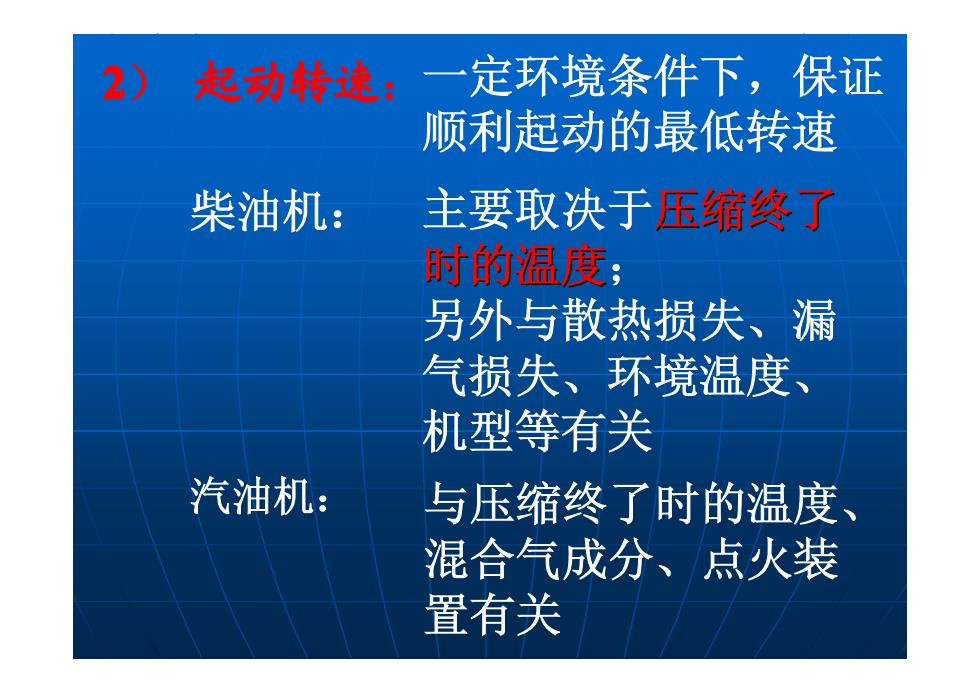 2） 起动转速：一定环境条件下，保证顺利起动的最低转速

柴油机： 主要取决于压缩终了时的温度；
另外与散热损失、漏气损失、环境温度、机型等有关

汽油机： 与压缩终了时的温度、混合气成分、点火装置有关